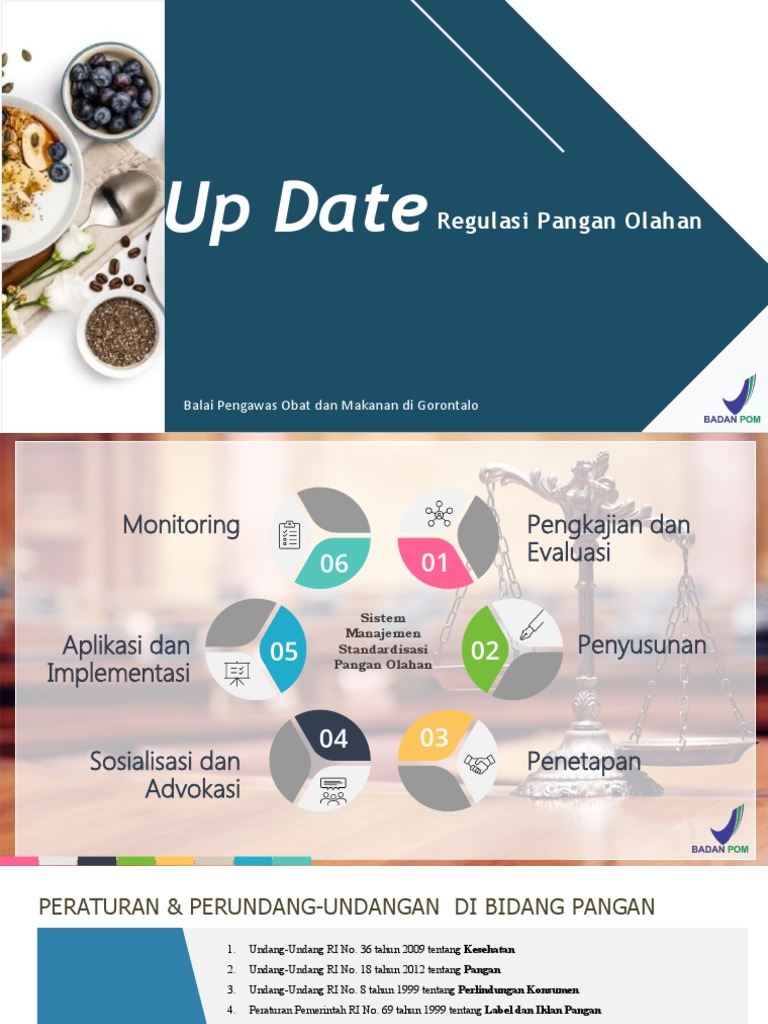 Up Date Regulasi Pangan Olahan

Balai Pengawas Obat dan Makanan di Gorontalo

BADAN POM

Monitoring

06

01

Pengkajian dan Evaluasi

Aplikasi dan Implementasi

05

Sistem Manajemen Standardisasi Pangan Olahan

02

Penyusunan

Sosialisasi dan Advokasi

04

03

Penetapan

BADAN POM

PERATURAN & PERUNDANG-UNDANGAN DI BIDANG PANGAN

1. Undang-Undang RI No. 36 tahun 2009 tentang Kesehatan
2. Undang-Undang RI No. 18 tahun 2012 tentang Pangan
3. Undang-Undang RI No. 8 tahun 1999 tentang Perlindungan Konsumen
4. Peraturan Pemerintah RI No. 69 tahun 1999 tentang Label dan Iklan Pangan